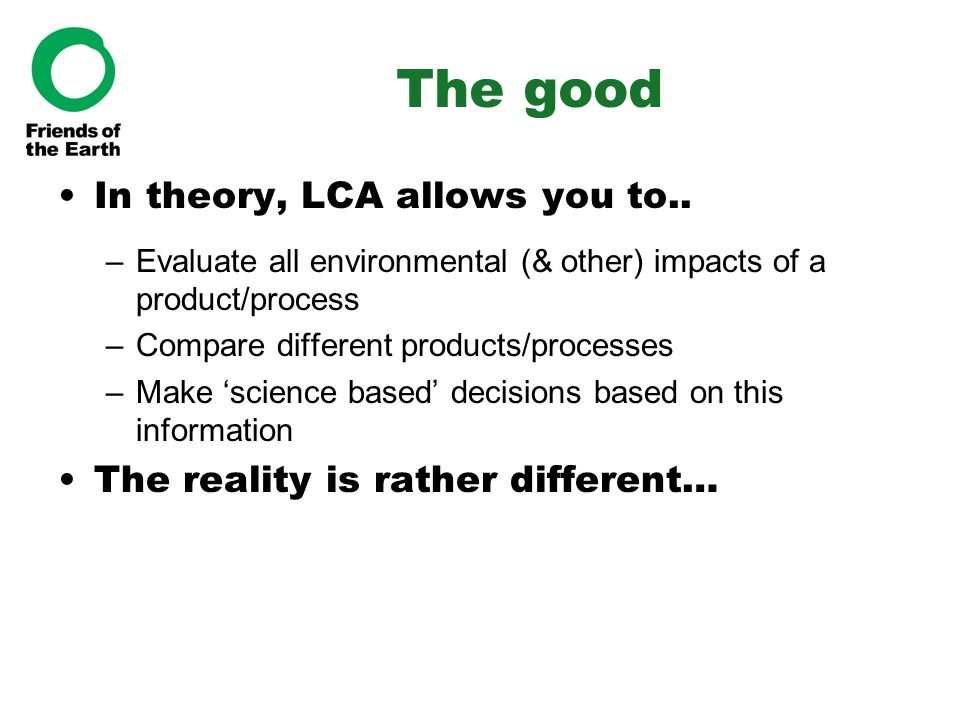 Friends of the Earth

The good

• In theory, LCA allows you to..

– Evaluate all environmental (& other) impacts of a product/process

– Compare different products/processes

– Make ‘science based’ decisions based on this information

• The reality is rather different…